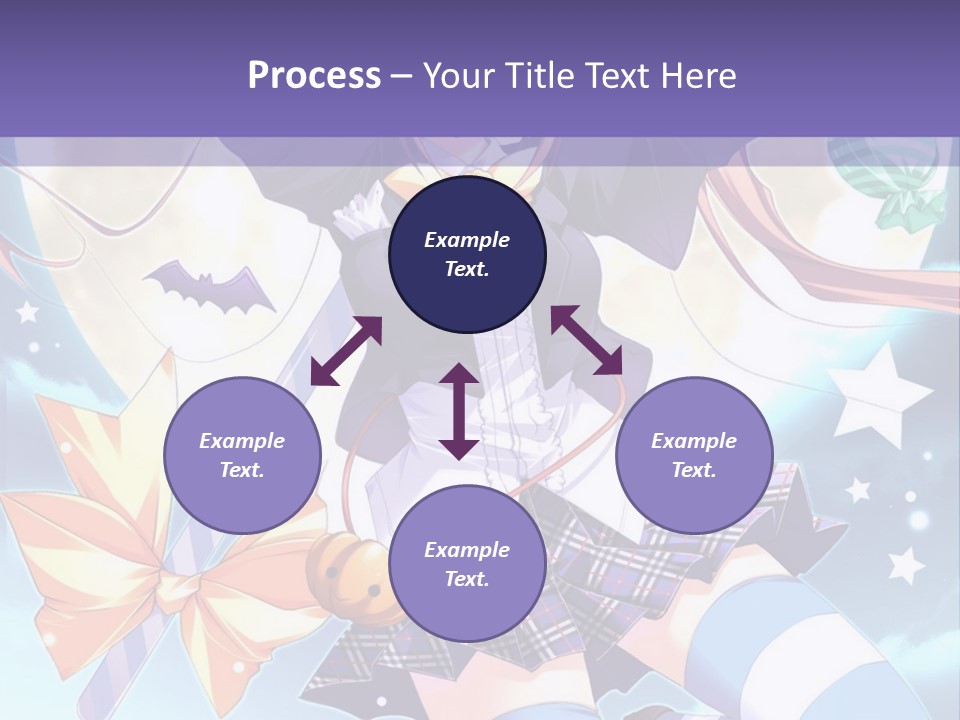 Process – Your Title Text Here

Example Text.

Example Text.

Example Text.

Example Text.